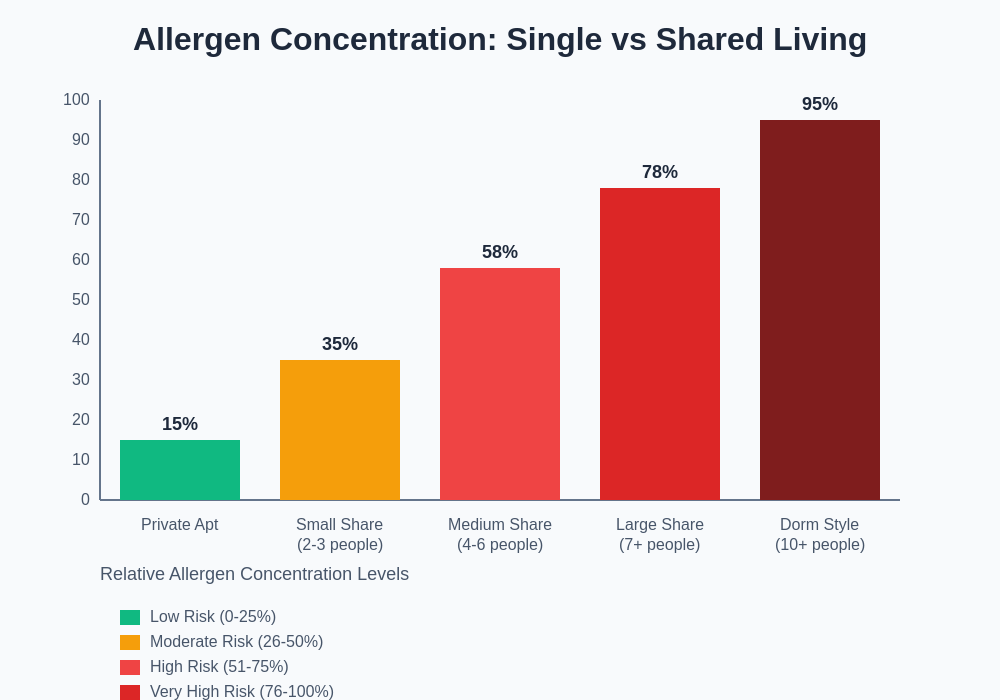 Allergen Concentration: Single vs Shared Living

100
90
80
70
60
50
40
30
20
10
0

15%
35%
58%
78%
95%

Private Apt
Small Share (2-3 people)
Medium Share (4-6 people)
Large Share (7+ people)
Dorm Style (10+ people)

Relative Allergen Concentration Levels

Low Risk (0-25%)
Moderate Risk (26-50%)
High Risk (51-75%)
Very High Risk (76-100%)